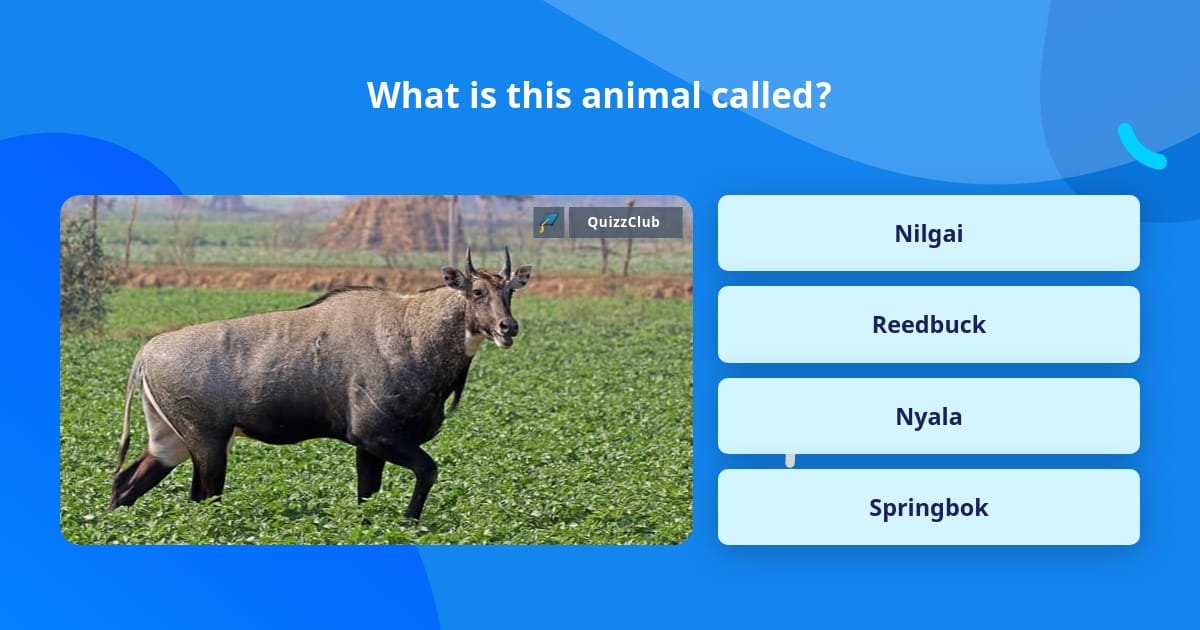 What is this animal called?

QuizzClub

Nilgai

Reedbuck

Nyala

Springbok